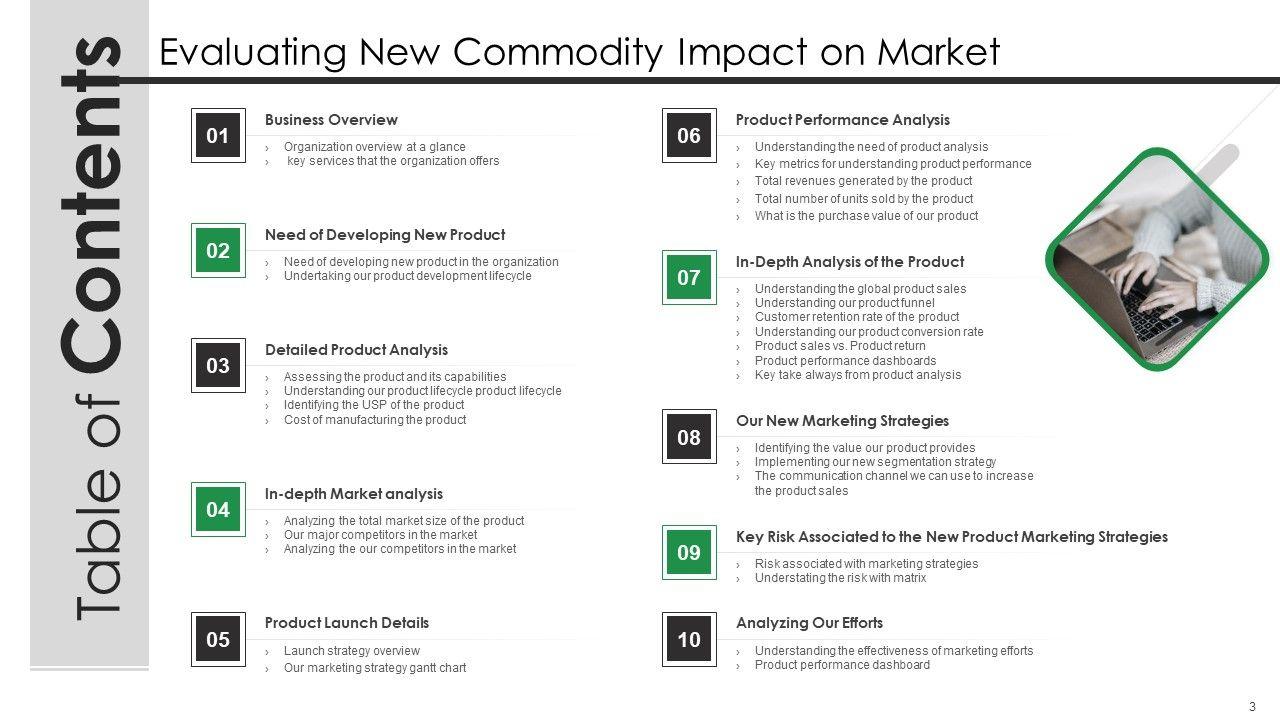 Table of Contents

Evaluating New Commodity Impact on Market

01
Business Overview
› Organization overview at a glance
› key services that the organization offers

02
Need of Developing New Product
› Need of developing new product in the organization
› Undertaking our product development lifecycle

03
Detailed Product Analysis
› Assessing the product and its capabilities
› Understanding our product lifecycle product lifecycle
› Identifying the USP of the product
› Cost of manufacturing the product

04
In-depth Market analysis
› Analyzing the total market size of the product
› Our major competitors in the market
› Analyzing the our competitors in the market

05
Product Launch Details
› Launch strategy overview
› Our marketing strategy gantt chart

06
Product Performance Analysis
› Understanding the need of product analysis
› Key metrics for understanding product performance
› Total revenues generated by the product
› Total number of units sold by the product
› What is the purchase value of our product

07
In-Depth Analysis of the Product
› Understanding the global product sales
› Understanding our product funnel
› Customer retention rate of the product
› Understanding our product conversion rate
› Product sales vs. Product return
› Product performance dashboards
› Key take always from product analysis

08
Our New Marketing Strategies
› Identifying the value our product provides
› Implementing our new segmentation strategy
› The communication channel we can use to increase the product sales

09
Key Risk Associated to the New Product Marketing Strategies
› Risk associated with marketing strategies
› Understating the risk with matrix

10
Analyzing Our Efforts
› Understanding the effectiveness of marketing efforts
› Product performance dashboard

3